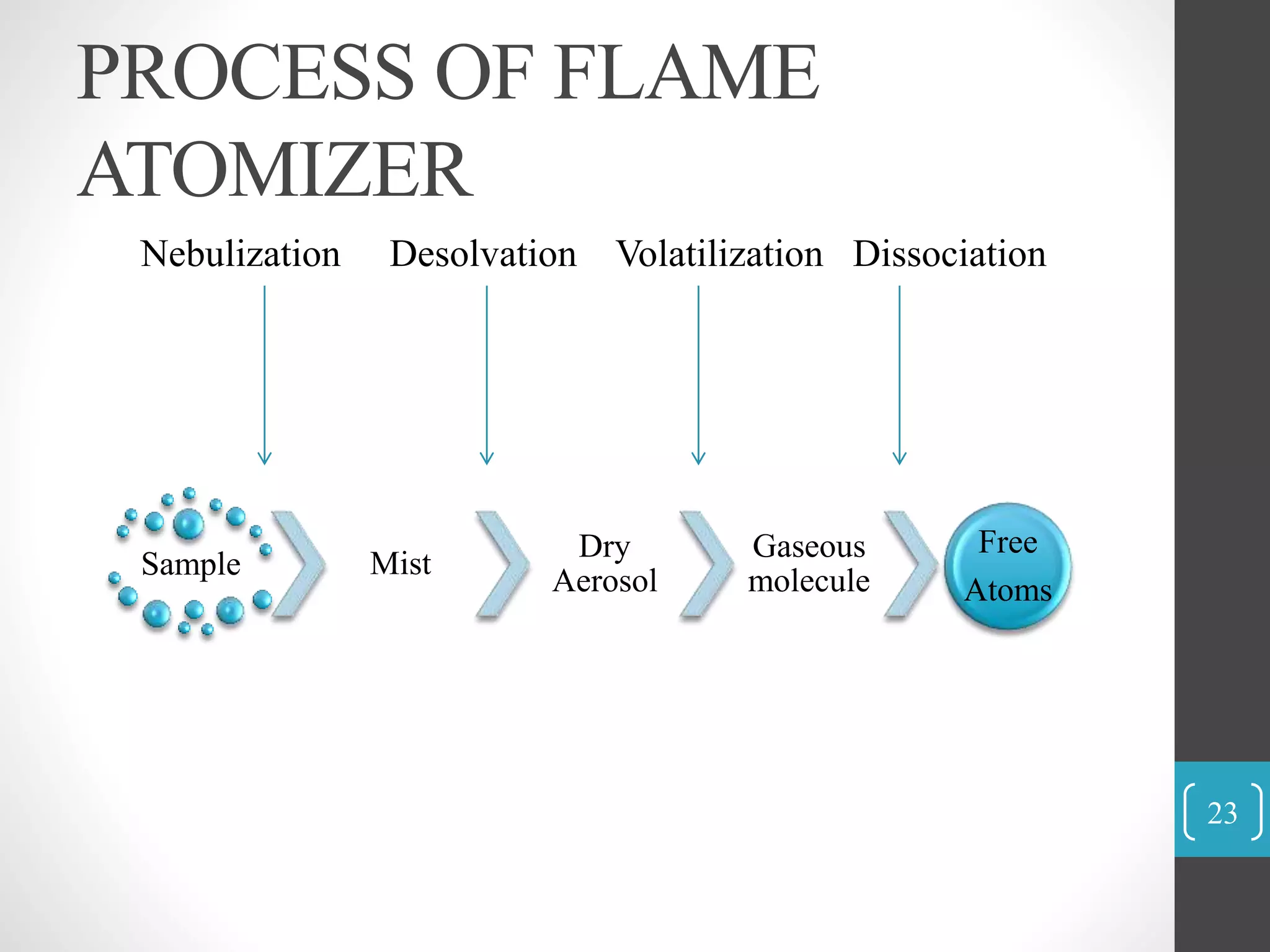 PROCESS OF FLAME ATOMIZER

Nebulization Desolvation Volatilization Dissociation

Sample

Mist

Dry Aerosol

Gaseous molecule

Free Atoms

23